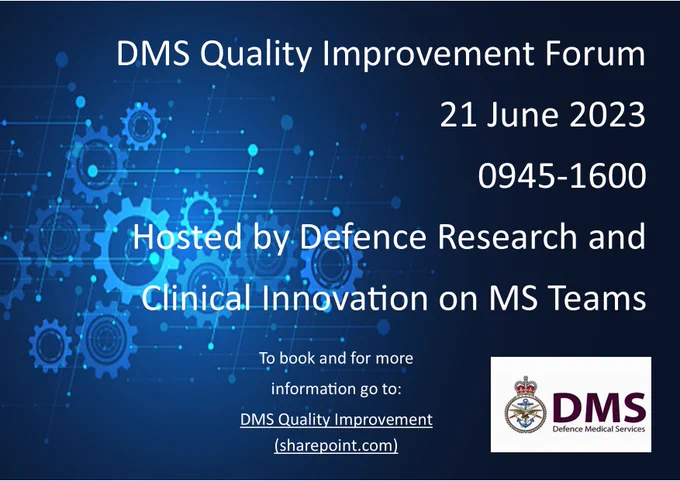 DMS Quality Improvement Forum

21 June 2023

0945-1600

Hosted by Defence Research and Clinical Innovation on MS Teams

To book and for more information go to: DMS Quality Improvement (sharepoint.com)

DMS
Defence Medical Services